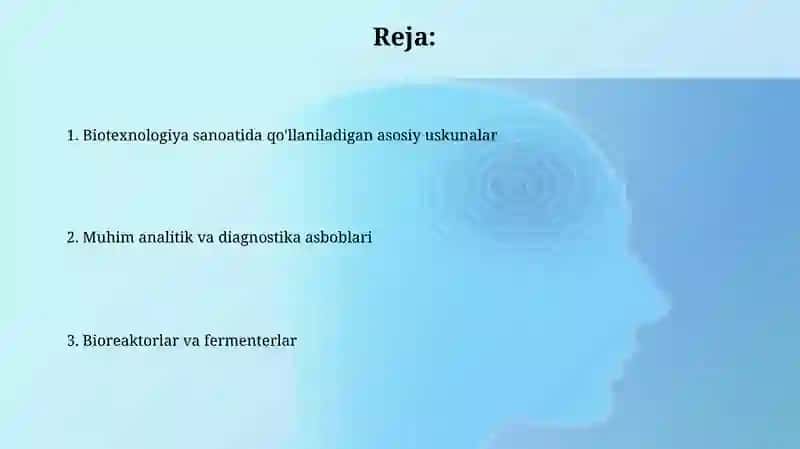 Reja:

1. Biotexnologiya sanoatida qo'llaniladigan asosiy uskunalar

2. Muhim analitik va diagnostika asboblari

3. Bioreaktorlar va fermenterlar